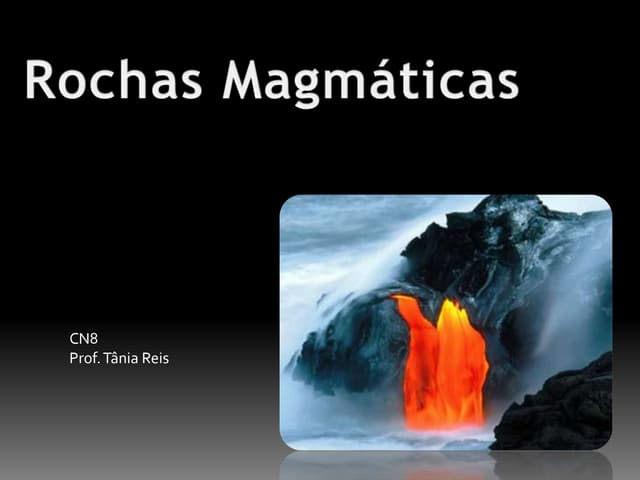 Rochas Magmáticas

CN8
Prof. Tânia Reis